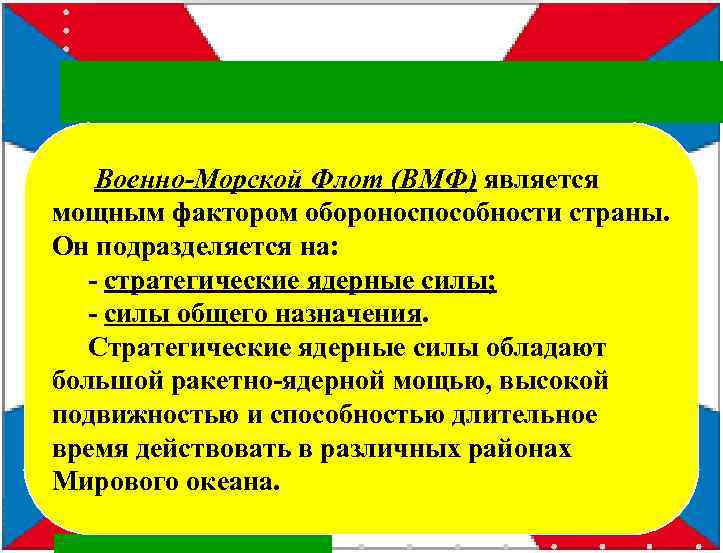 Военно-Морской Флот (ВМФ) является мощным фактором обороноспособности страны. Он подразделяется на:

- стратегические ядерные силы;
- силы общего назначения.

Стратегические ядерные силы обладают большой ракетно-ядерной мощью, высокой подвижностью и способностью длительное время действовать в различных районах Мирового океана.